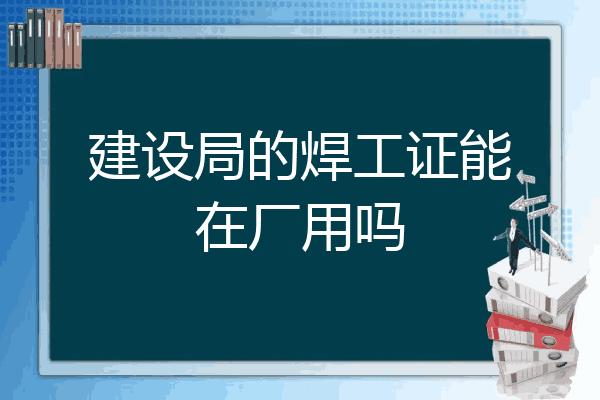 建设局的焊工证能在厂用吗